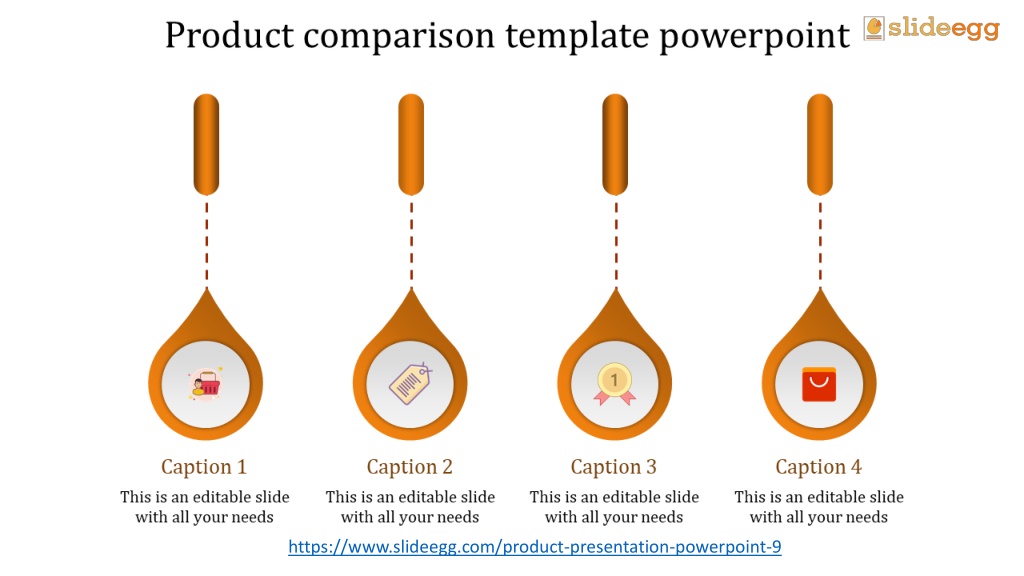 Product comparison template powerpoint

slideegg

1

Caption 1

This is an editable slide with all your needs

Caption 2

This is an editable slide with all your needs

Caption 3

This is an editable slide with all your needs

Caption 4

This is an editable slide with all your needs

https://www.slideegg.com/product-presentation-powerpoint-9